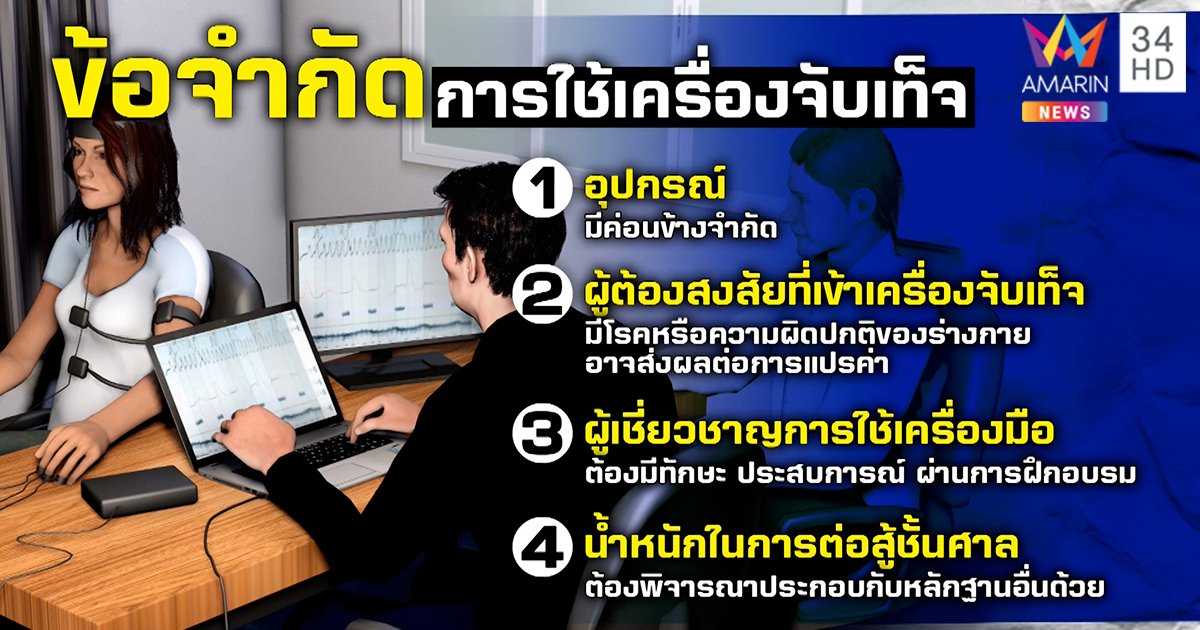 ข้อจำกัด การใช้เครื่องจับเท็จ

AMARIN NEWS

34 HD

1 อุปกรณ์
มีค่อนข้างจำกัด

2 ผู้ต้องสงสัยที่เข้าเครื่องจับเท็จ
มีโรคหรือความผิดปกติของร่างกาย อาจส่งผลต่อการแปรค่า

3 ผู้เชี่ยวชาญการใช้เครื่องมือ
ต้องมีทักษะ ประสบการณ์ ผ่านการฝึกอบรม

4 น้ำหนักในการต่อสู้ชั้นศาล
ต้องพิจารณาประกอบกับหลักฐานอื่นด้วย